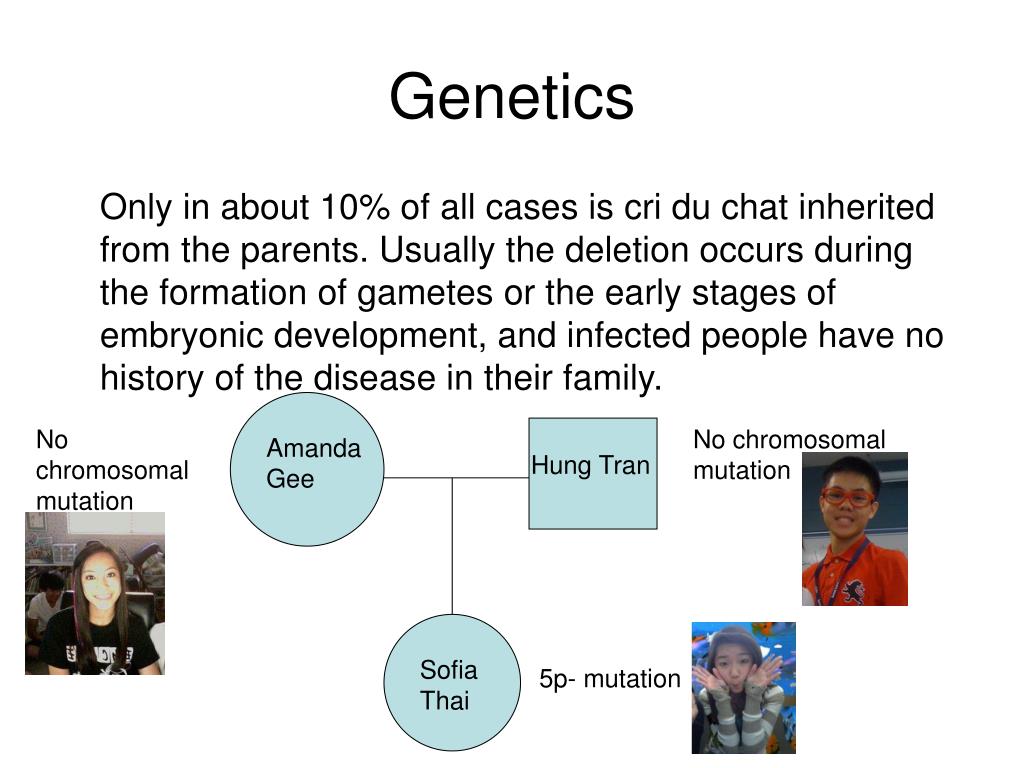 Genetics

Only in about 10% of all cases is cri du chat inherited from the parents. Usually the deletion occurs during the formation of gametes or the early stages of embryonic development, and infected people have no history of the disease in their family.

No chromosomal mutation

Amanda Gee

Hung Tran

No chromosomal mutation

Sofia Thai

5p- mutation